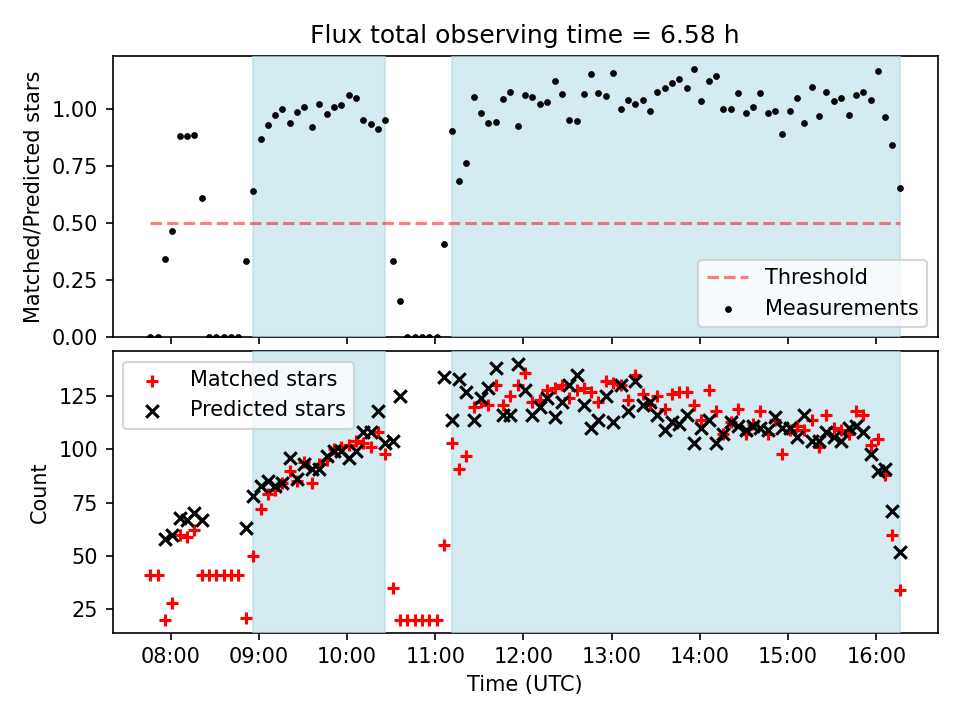 Flux total observing time = 6.58 h

Matched/Predicted stars

1.00
0.75
0.50
0.25
0.00

Threshold
Measurements

Matched stars
Predicted stars

Count

125
100
75
50
25

08:00
09:00
10:00
11:00
12:00
13:00
14:00
15:00
16:00

Time (UTC)